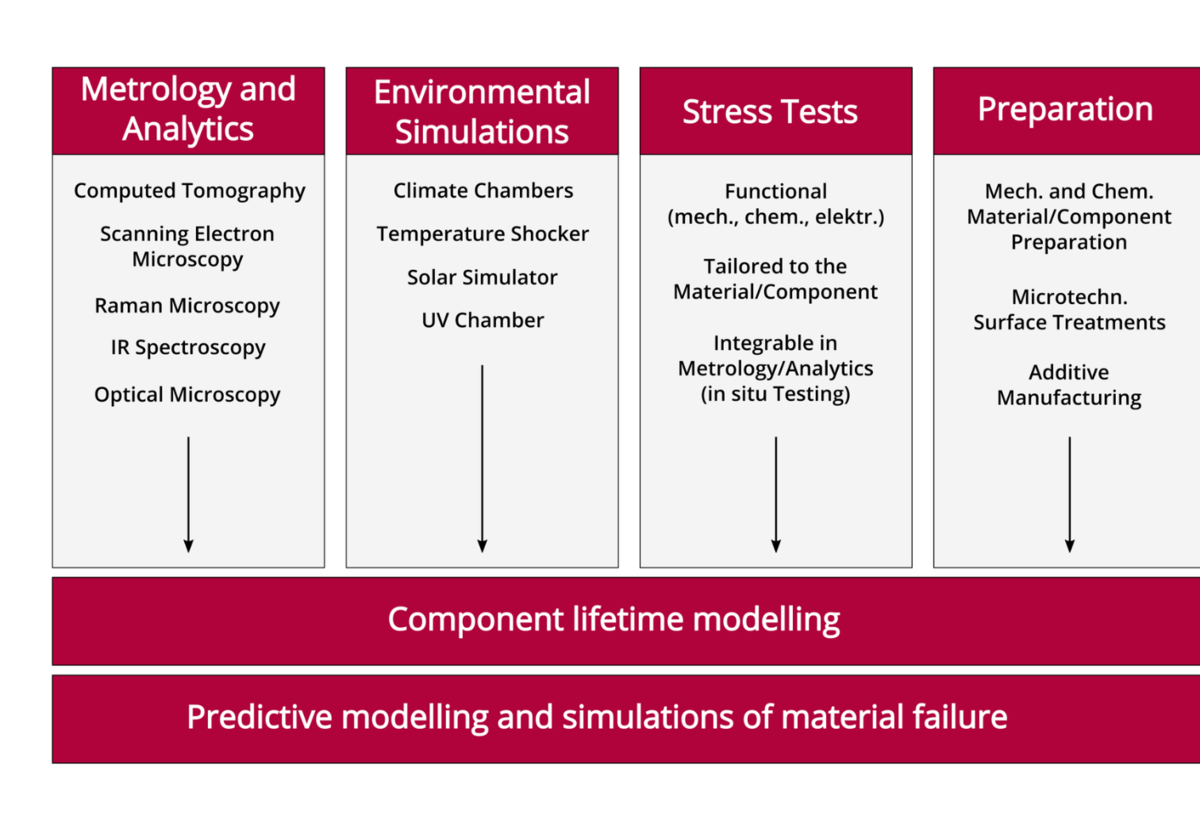 Metrology and Analytics

Computed Tomography

Scanning Electron Microscopy

Raman Microscopy

IR Spectroscopy

Optical Microscopy

Environmental Simulations

Climate Chambers

Temperature Shocker

Solar Simulator

UV Chamber

Stress Tests

Functional (mech., chem., elektr.)

Tailored to the Material/Component

Integrable in Metrology/Analytics (in situ Testing)

Preparation

Mech. and Chem. Material/Component Preparation

Microtechn. Surface Treatments

Additive Manufacturing

Component lifetime modelling

Predictive modelling and simulations of material failure